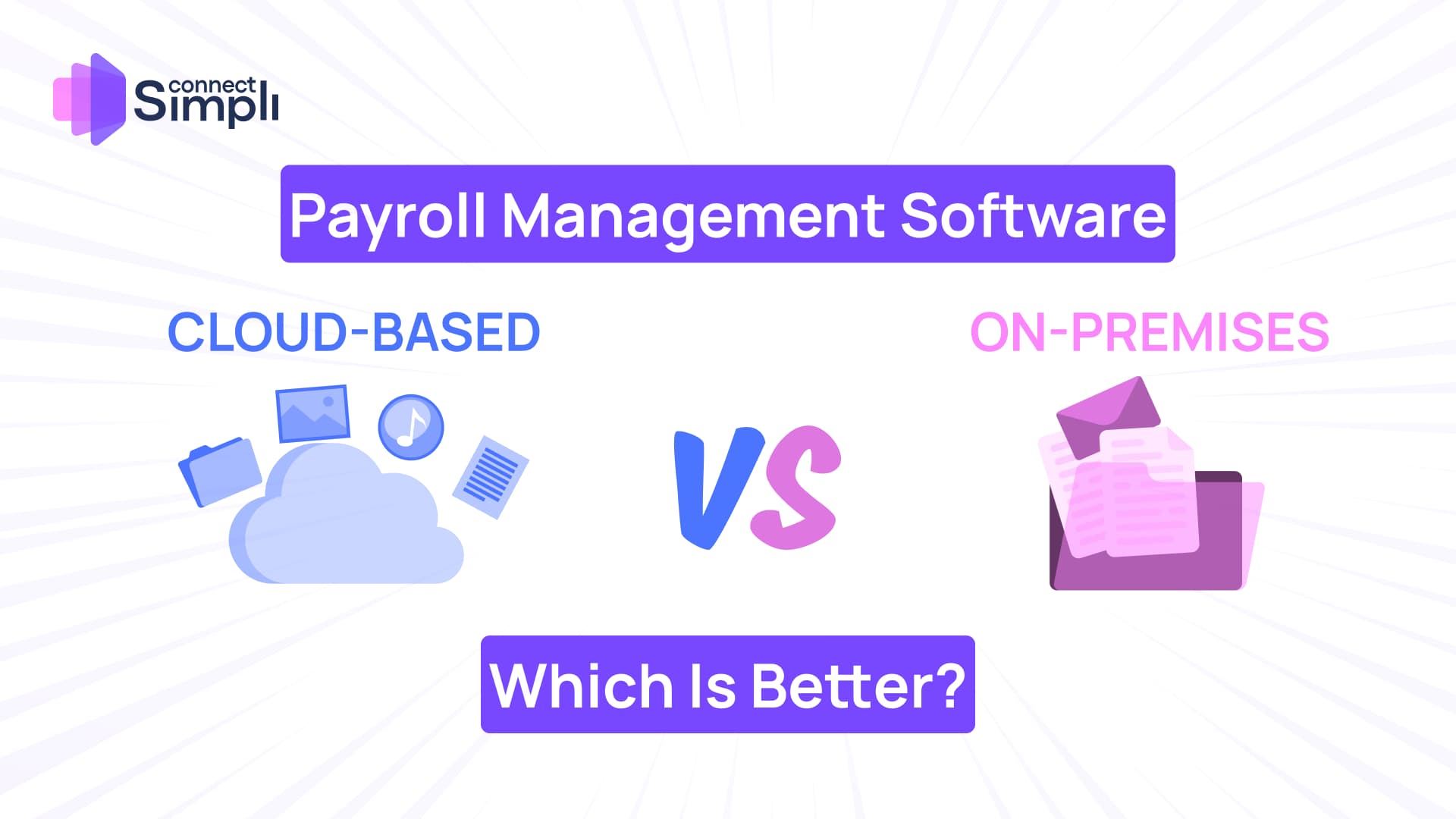 connect Simpli

Payroll Management Software

CLOUD-BASED

VS

ON-PREMISES

Which Is Better?